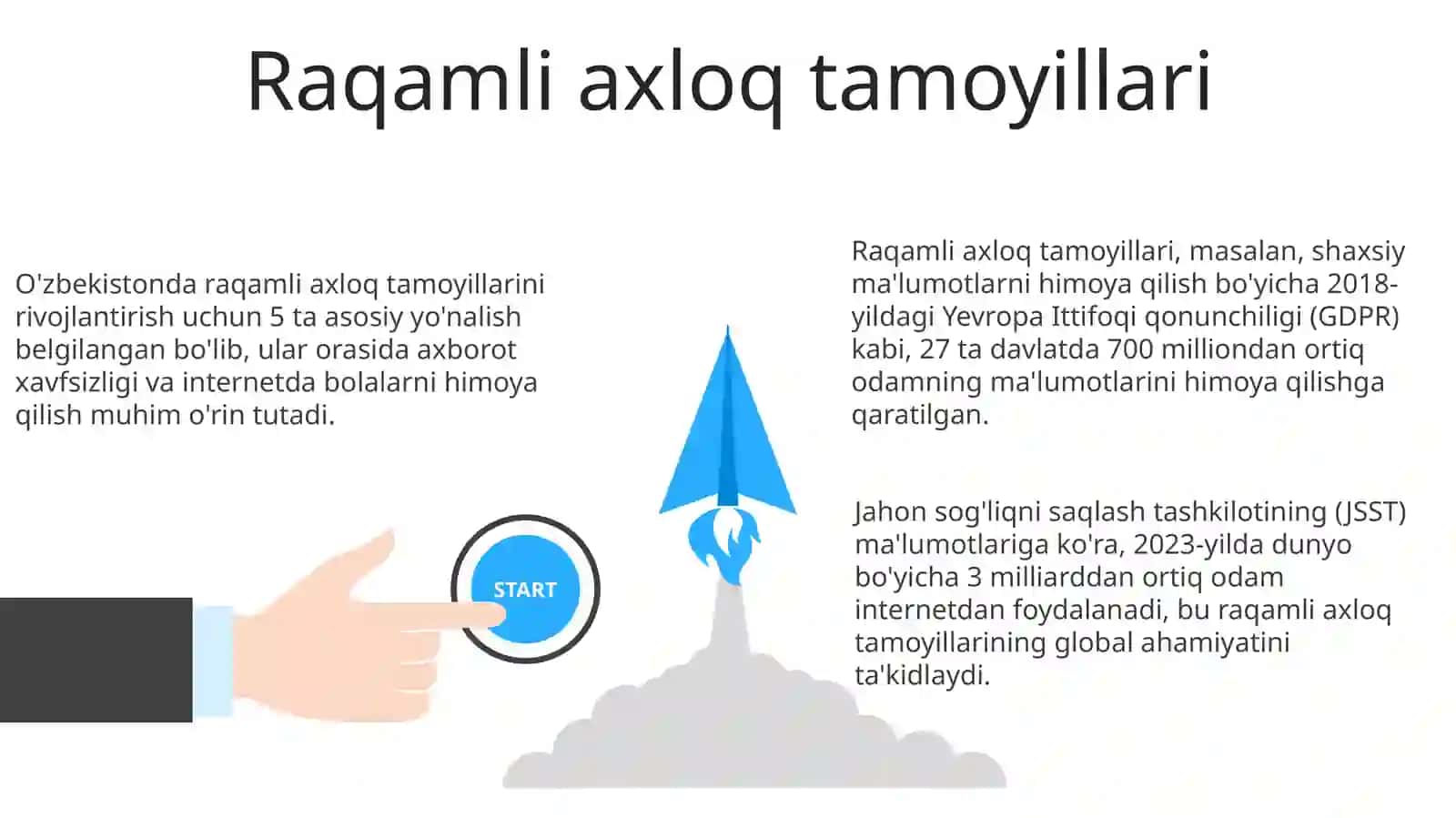 Raqamli axloq tamoyillari

O'zbekistonda raqamli axloq tamoyillarini rivojlantirish uchun 5 ta asosiy yo'nalish belgilangan bo'lib, ular orasida axborot xavfsizligi va internetda bolalarni himoya qilish muhim o'rin tutadi.

START

Raqamli axloq tamoyillari, masalan, shaxsiy ma'lumotlarni himoya qilish bo'yicha 2018-yildagi Yevropa Ittifoqi qonunchiligi (GDPR) kabi, 27 ta davlatda 700 milliondan ortiq odamning ma'lumotlarini himoya qilishga qaratilgan.

Jahon sog'liqni saqlash tashkilotining (JSST) ma'lumotlariga ko'ra, 2023-yilda dunyo bo'yicha 3 milliarddan ortiq odam internetdan foydalanadi, bu raqamli axloq tamoyillarining global ahamiyatini ta'kidlaydi.